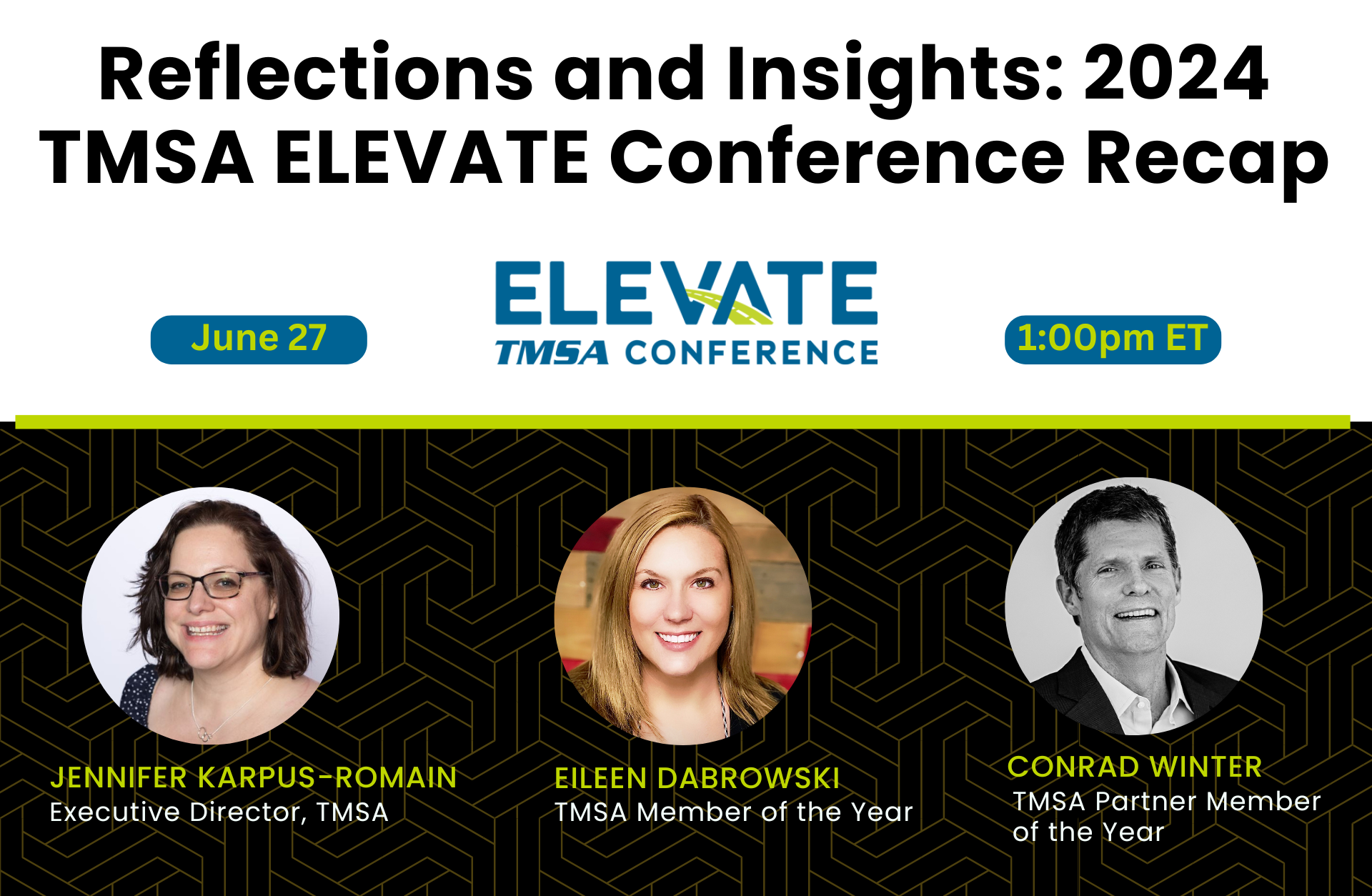 Reflections and Insights: 2024 TMSA ELEVATE Conference Recap

June 27

ELEVATE
TMSA CONFERENCE

1:00pm ET

JENNIFER KARPUS-ROMAIN
Executive Director, TMSA

EILEEN DABROWSKI
TMSA Member of the Year

CONRAD WINTER
TMSA Partner Member of the Year